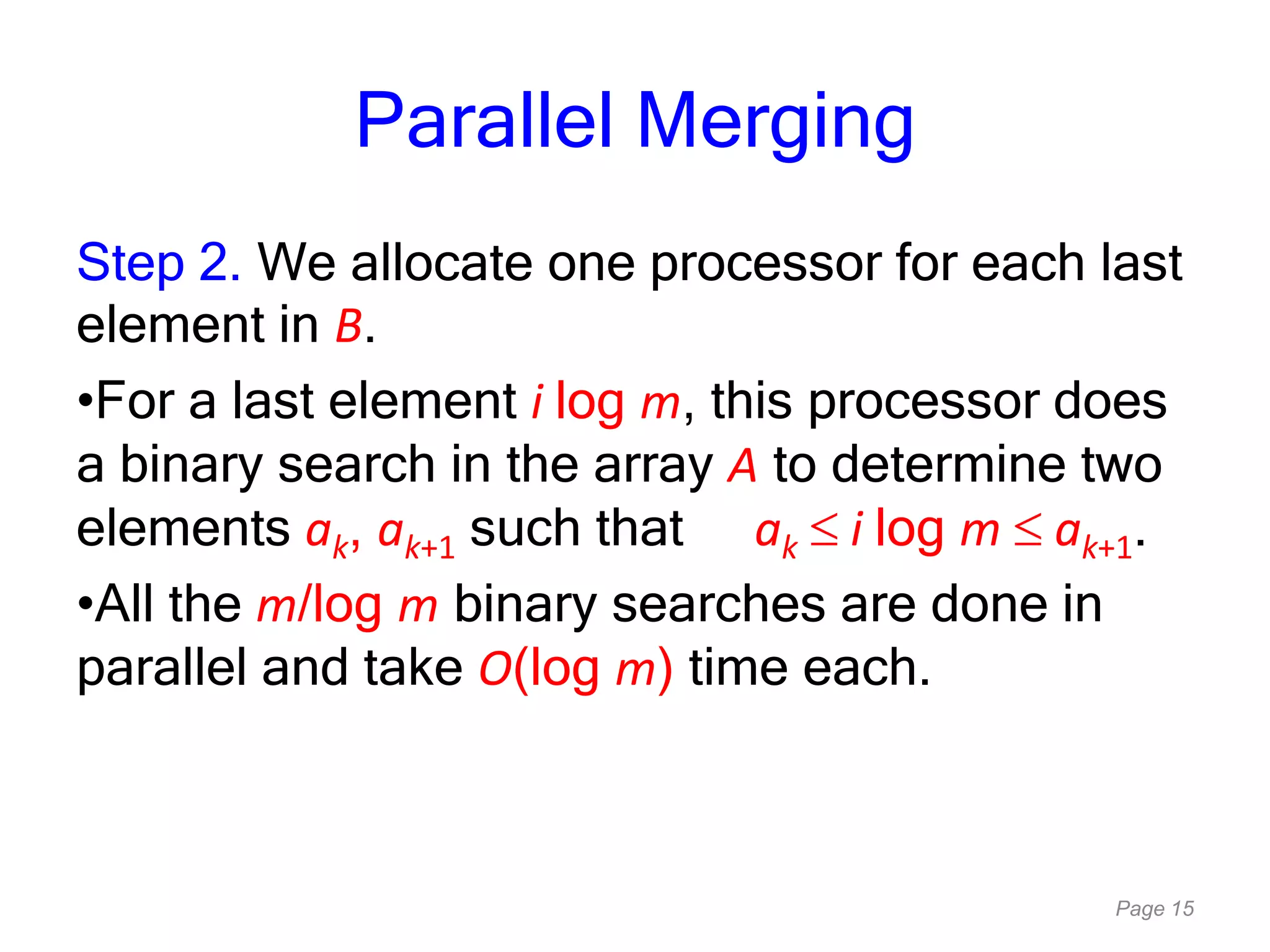 Parallel Merging

Step 2. We allocate one processor for each last element in $B$.

•For a last element $i \log m$, this processor does a binary search in the array $A$ to determine two elements $a_k$, $a_{k+1}$ such that $a_k \leq i \log m \leq a_{k+1}$.

•All the $m/\log m$ binary searches are done in parallel and take $O(\log m)$ time each.

Page 15